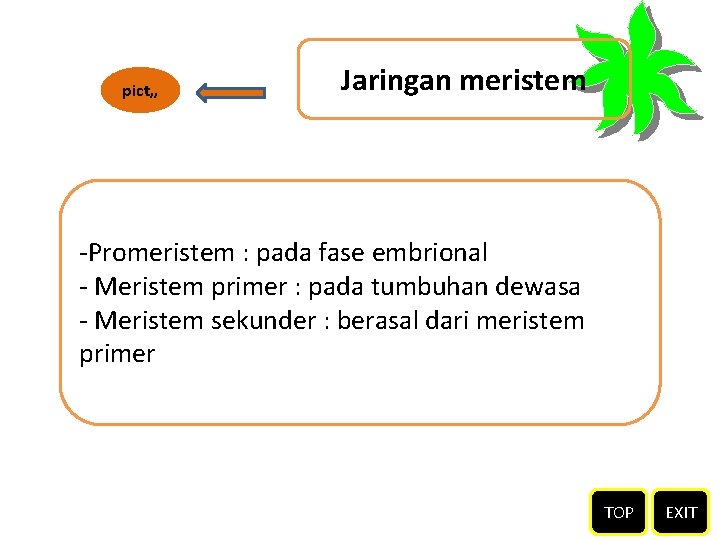 pict,,

Jaringan meristem

-Promeristem : pada fase embrional
- Meristem primer : pada tumbuhan dewasa
- Meristem sekunder : berasal dari meristem primer

TOP

EXIT